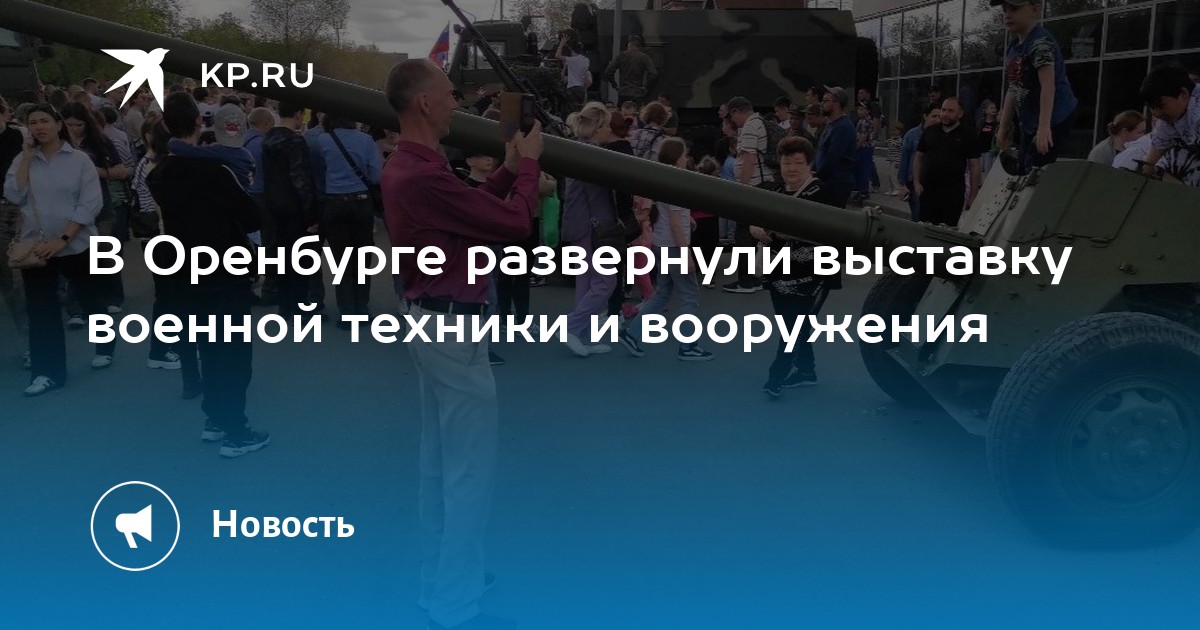 KP.RU

В Оренбурге развернули выставку военной техники и вооружения

Новость